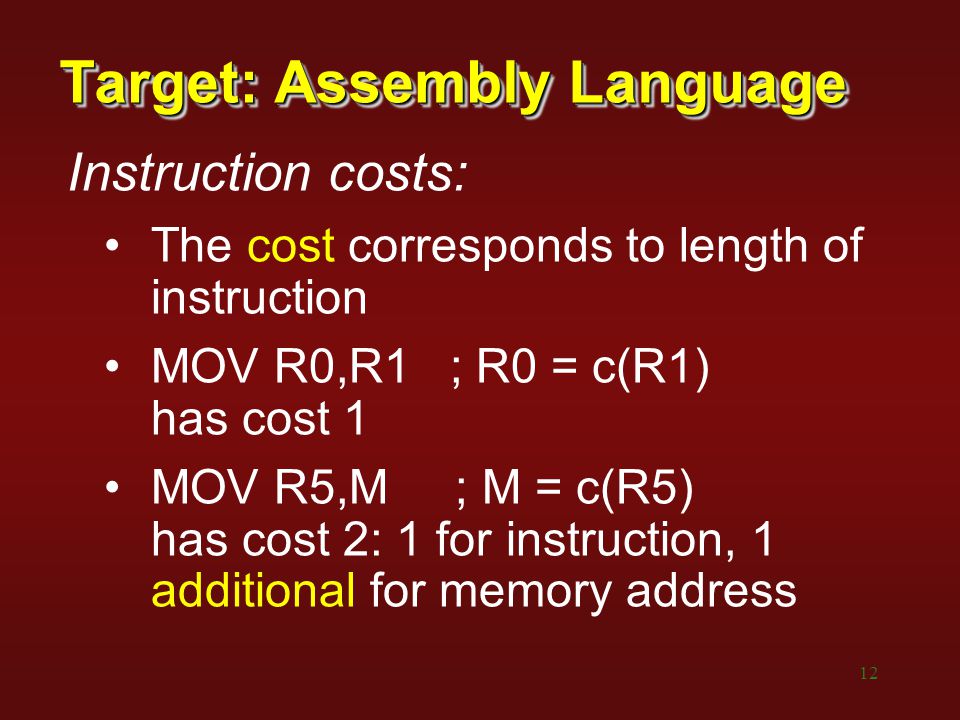 Target: Assembly Language

Instruction costs:

• The cost corresponds to length of instruction

• MOV R0,R1 ; R0 = c(R1)
has cost 1

• MOV R5,M ; M = c(R5)
has cost 2: 1 for instruction, 1 additional for memory address

12